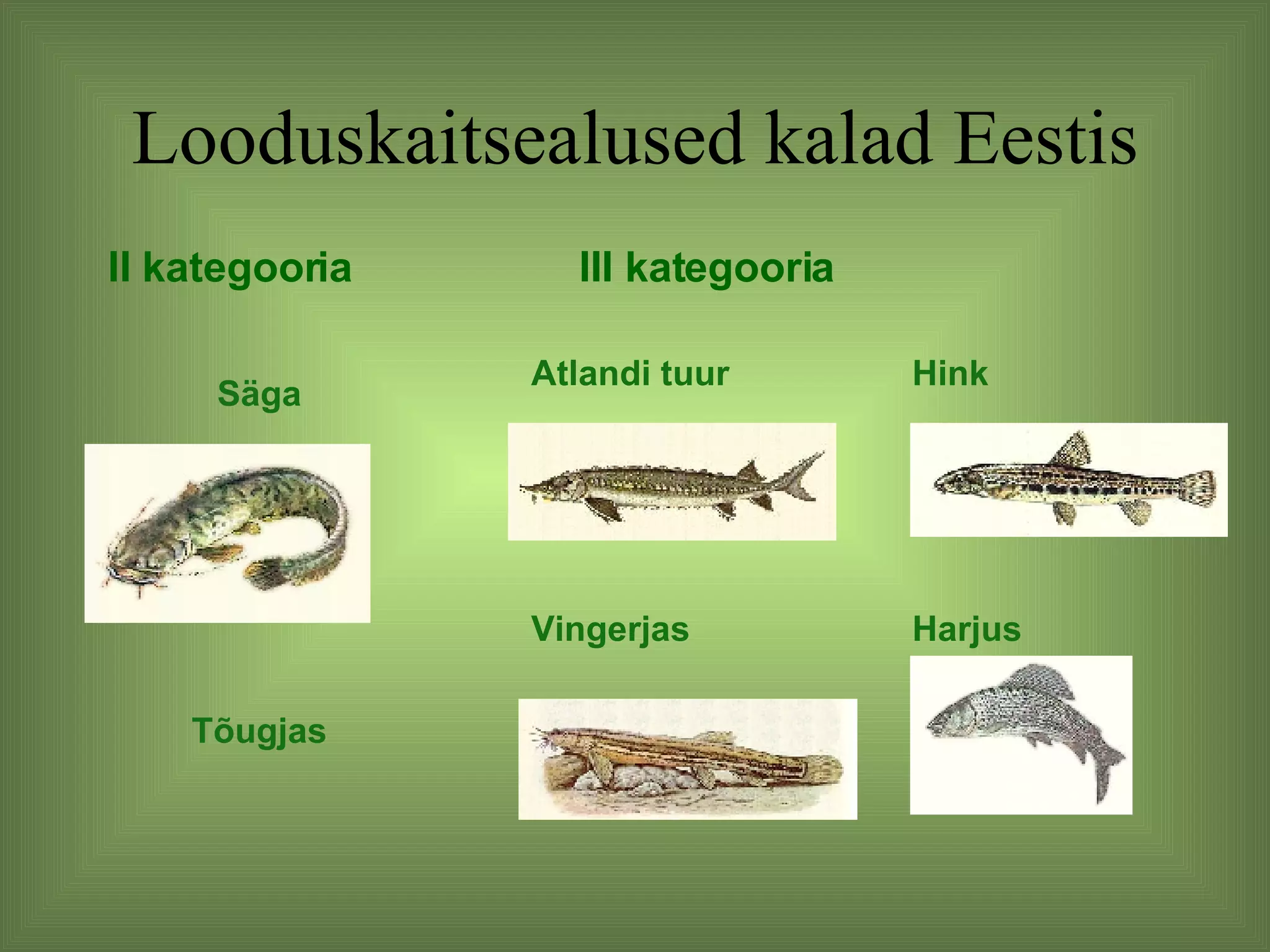 Looduskaitsealused kalad Eestis

II kategooria

Säga

Tõugjas

III kategooria

Atlandi tuur

Hink

Vingerjas

Harjus